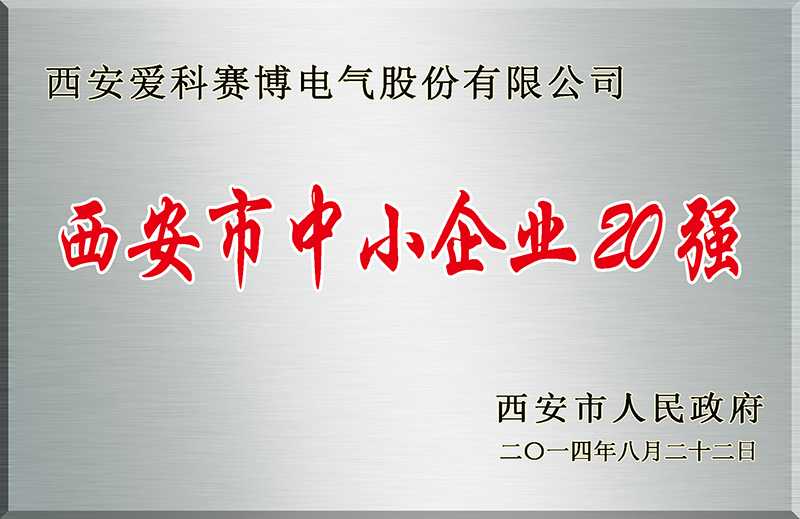 西安爱科赛博电气股份有限公司

西安市中小企业20强

西安市人民政府
二〇一四年八月二十二日